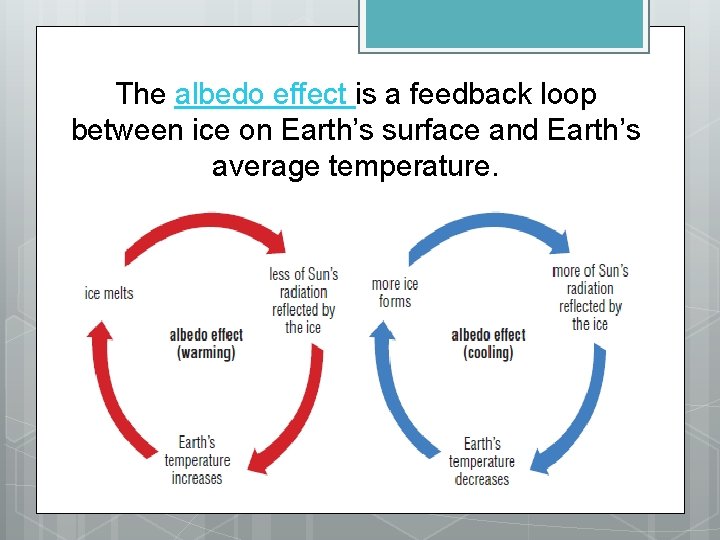 The albedo effect is a feedback loop between ice on Earth's surface and Earth's average temperature.

ice melts

less of Sun's radiation reflected by the ice

albedo effect (warming)

Earth's temperature increases

more ice forms

more of Sun's radiation reflected by the ice

albedo effect (cooling)

Earth's temperature decreases